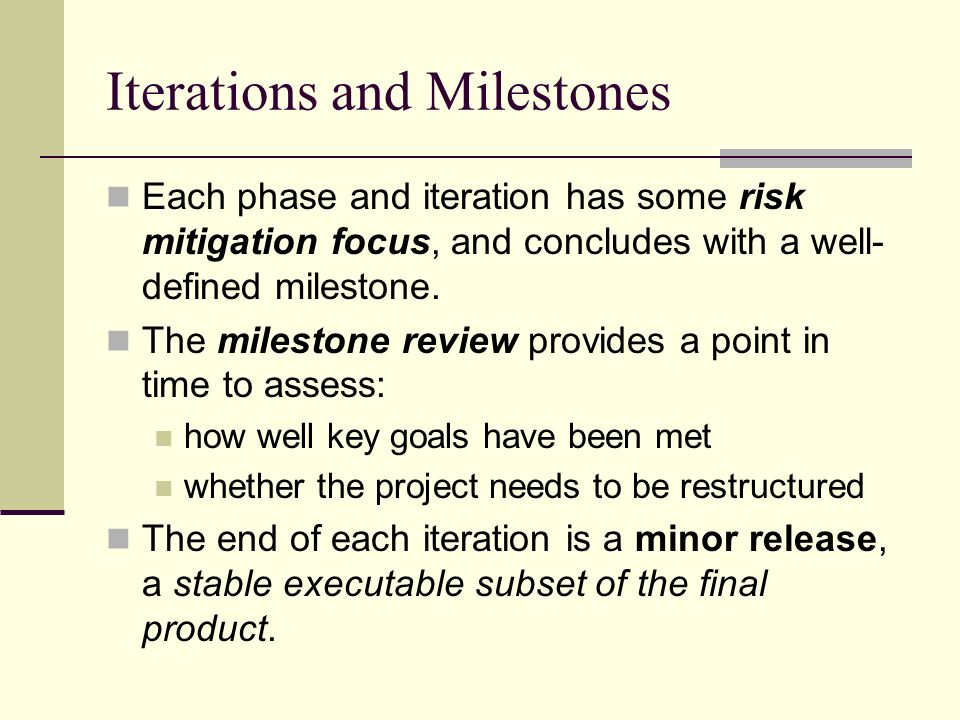 Iterations and Milestones

Each phase and iteration has some risk mitigation focus, and concludes with a well-defined milestone.

The milestone review provides a point in time to assess:

how well key goals have been met

whether the project needs to be restructured

The end of each iteration is a minor release, a stable executable subset of the final product.